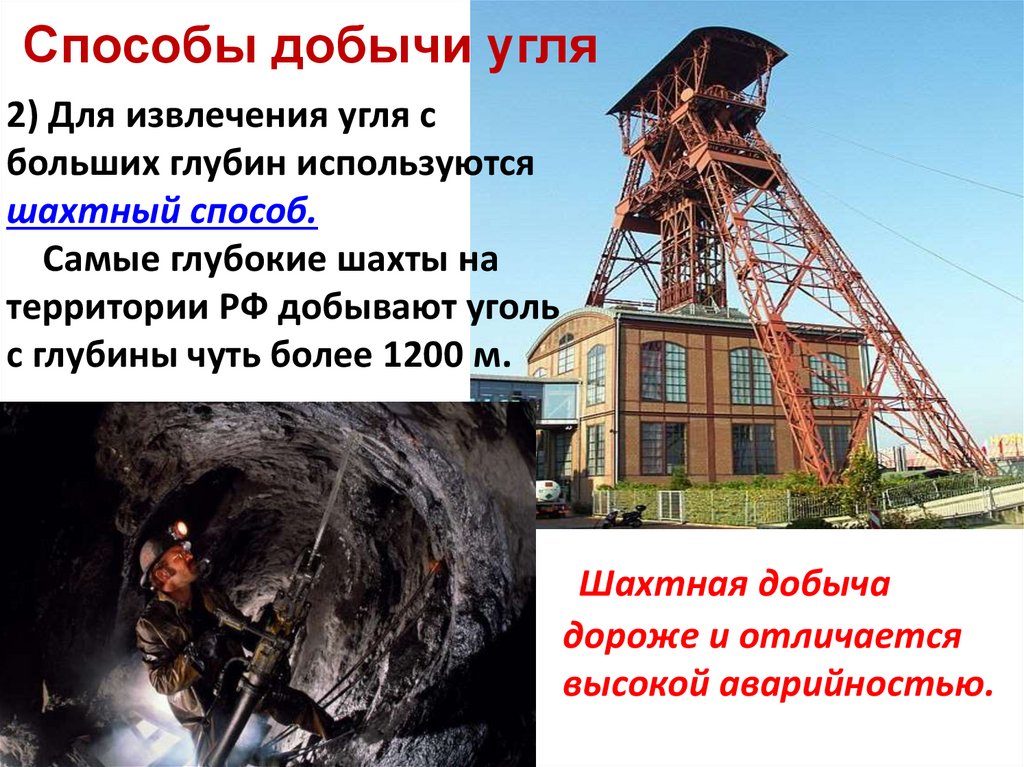 Способы добычи угля

2) Для извлечения угля с больших глубин используются шахтный способ.

Самые глубокие шахты на территории РФ добывают уголь с глубины чуть более 1200 м.

Шахтная добыча дороже и отличается высокой аварийностью.